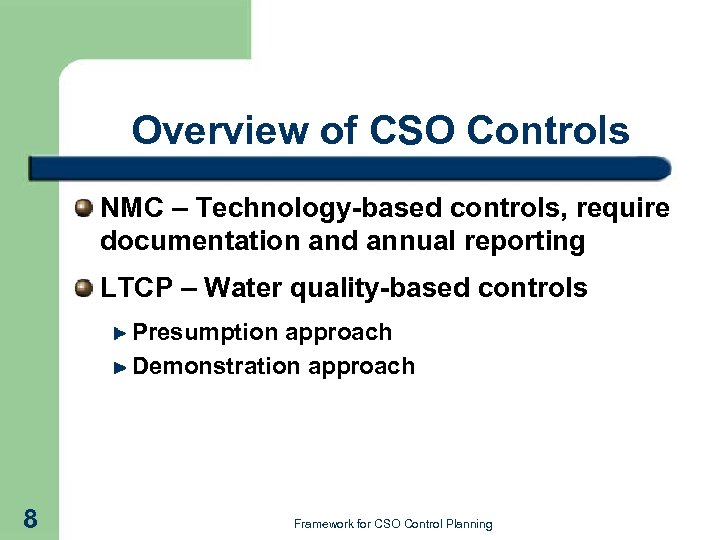 Overview of CSO Controls

NMC – Technology-based controls, require documentation and annual reporting

LTCP – Water quality-based controls

Presumption approach

Demonstration approach

8

Framework for CSO Control Planning